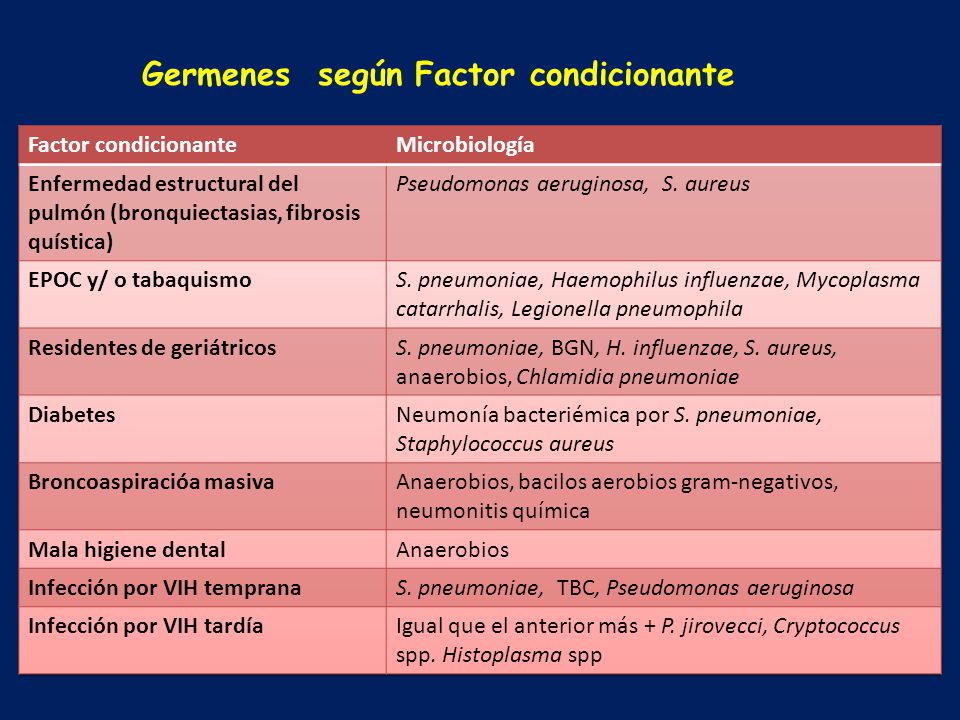 Germenes según Factor condicionante

| Factor condicionante | Microbiología |
|---|---|
| Enfermedad estructural del pulmón (bronquiectasias, fibrosis quística) | Pseudomonas aeruginosa, S. aureus |
| EPOC y/ o tabaquismo | S. pneumoniae, Haemophilus influenzae, Mycoplasma catarrhalis, Legionella pneumophila |
| Residentes de geriátricos | S. pneumoniae, BGN, H. influenzae, S. aureus, anaerobios, Chlamidia pneumoniae |
| Diabetes | Neumonía bacteriémica por S. pneumoniae, Staphylococcus aureus |
| Broncoaspiracióa masiva | Anaerobios, bacilos aerobios gram-negativos, neumonitis química |
| Mala higiene dental | Anaerobios |
| Infección por VIH temprana | S. pneumoniae, TBC, Pseudomonas aeruginosa |
| Infección por VIH tardía | Igual que el anterior más + P. jirovecci, Cryptococcus spp. Histoplasma spp |